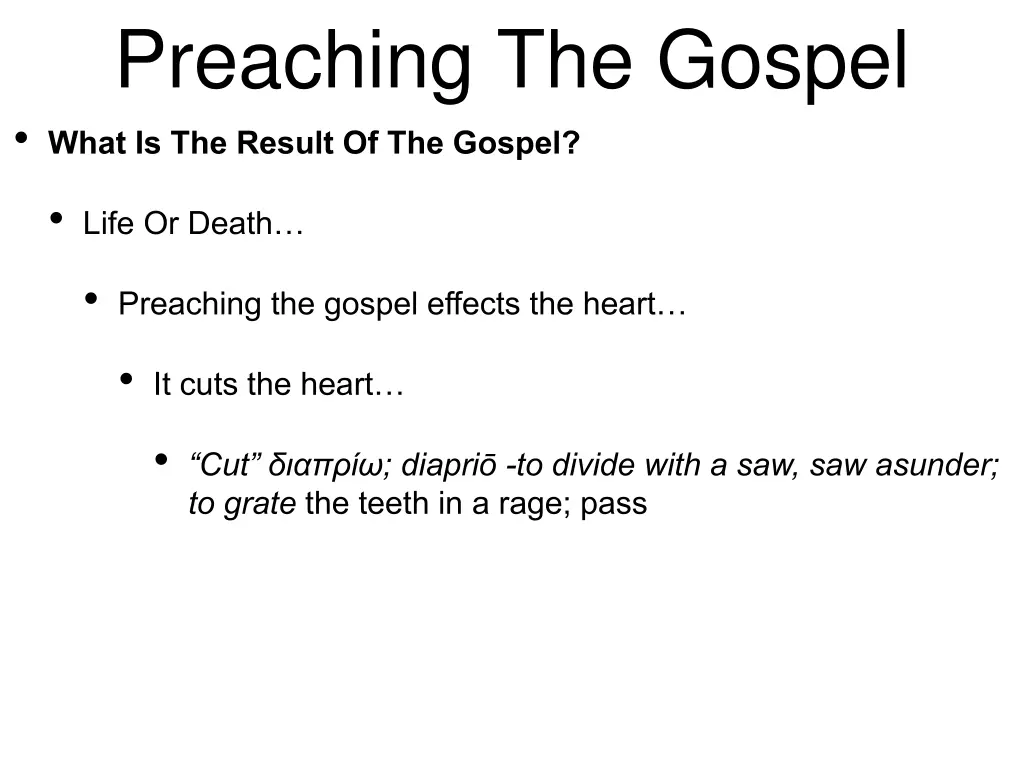 Preaching The Gospel

• What Is The Result Of The Gospel?

• Life Or Death…

• Preaching the gospel effects the heart…

• It cuts the heart…

• “Cut” διαπρίω; diapriō -to divide with a saw, saw asunder; to grate the teeth in a rage; pass